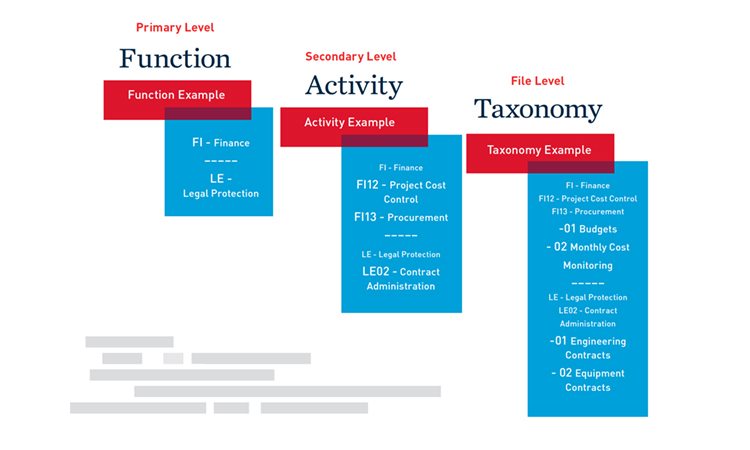 Primary Level
Function
Function Example
FI - Finance
-----
LE -
Legal Protection

Secondary Level
Activity
Activity Example
FI - Finance
FI12 - Project Cost Control
FI13 - Procurement
-----
LE - Legal Protection
LE02 - Contract Administration

File Level
Taxonomy
Taxonomy Example
FI - Finance
FI12 - Project Cost Control
FI13 - Procurement
-01 Budgets
- 02 Monthly Cost Monitoring
-----
LE - Legal Protection
LE02 - Contract Administration
-01 Engineering Contracts
- 02 Equipment Contracts